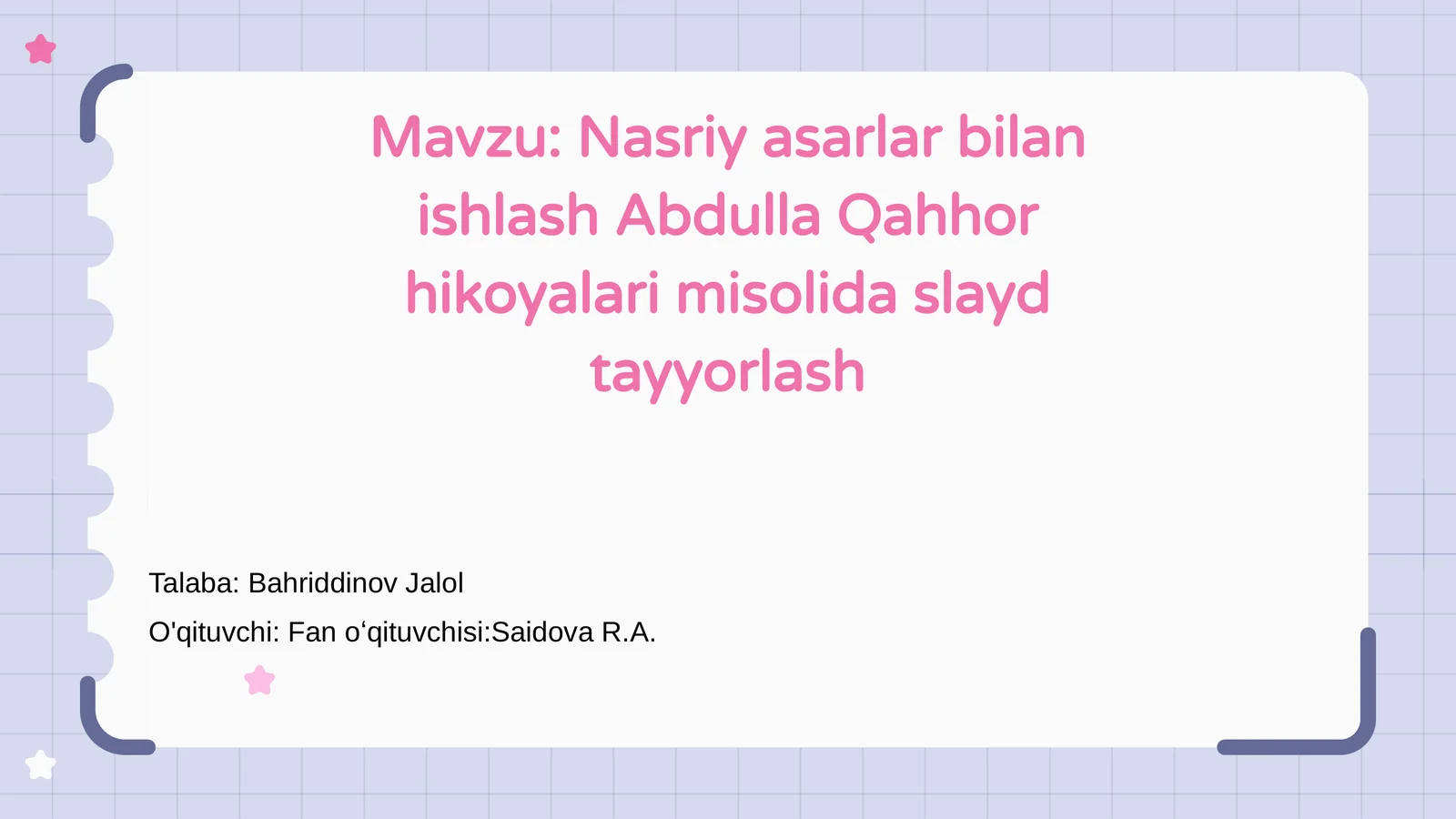 Mavzu: Nasriy asarlar bilan ishlash Abdulla Qahhor hikoyalari misolida slayd tayyorlash

Talaba: Bahriddinov Jalol

O'qituvchi: Fan o‘qituvchisi:Saidova R.A.